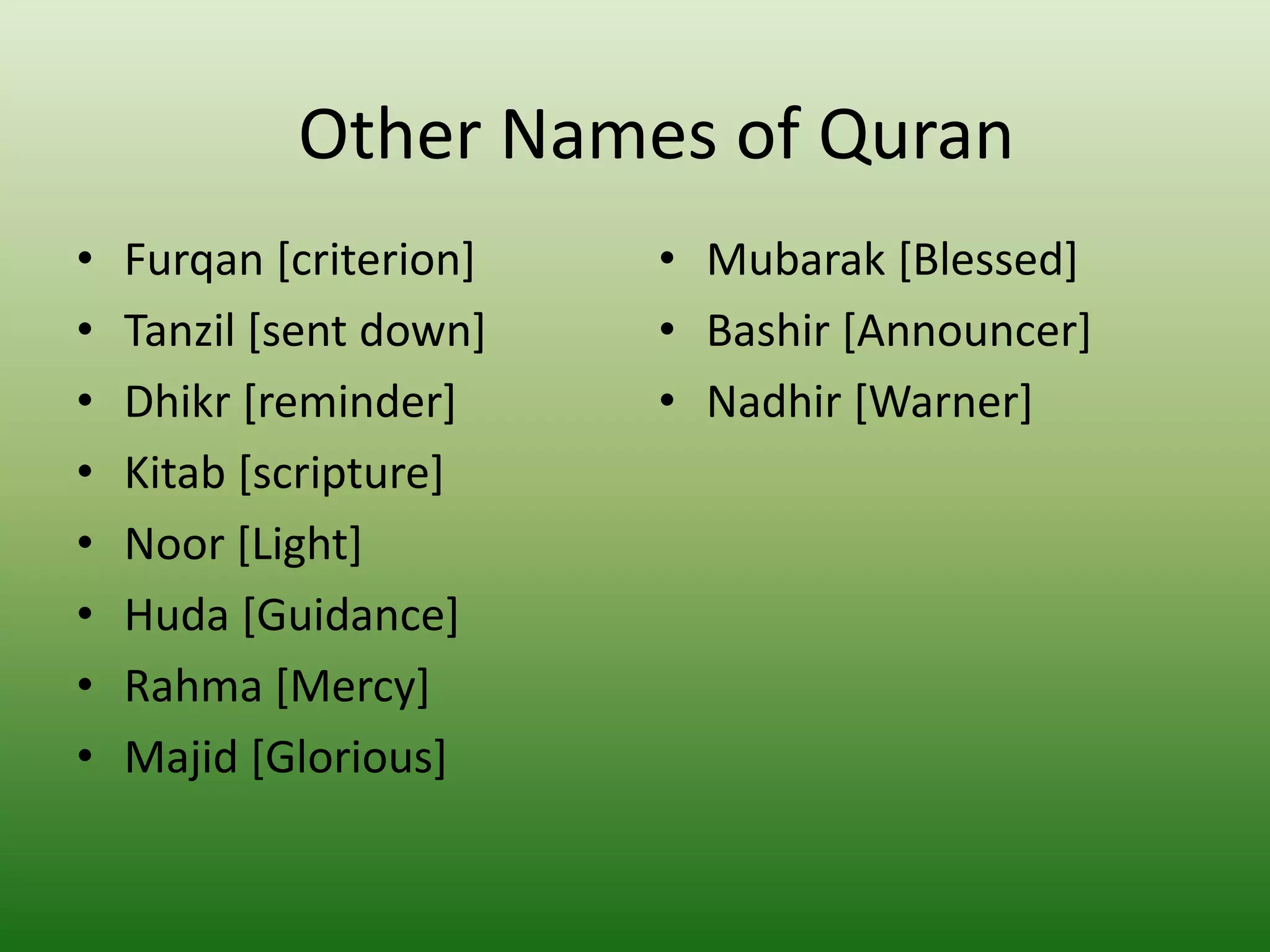 Other Names of Quran

• Furqan [criterion]
• Tanzil [sent down]
• Dhikr [reminder]
• Kitab [scripture]
• Noor [Light]
• Huda [Guidance]
• Rahma [Mercy]
• Majid [Glorious]

• Mubarak [Blessed]
• Bashir [Announcer]
• Nadhir [Warner]